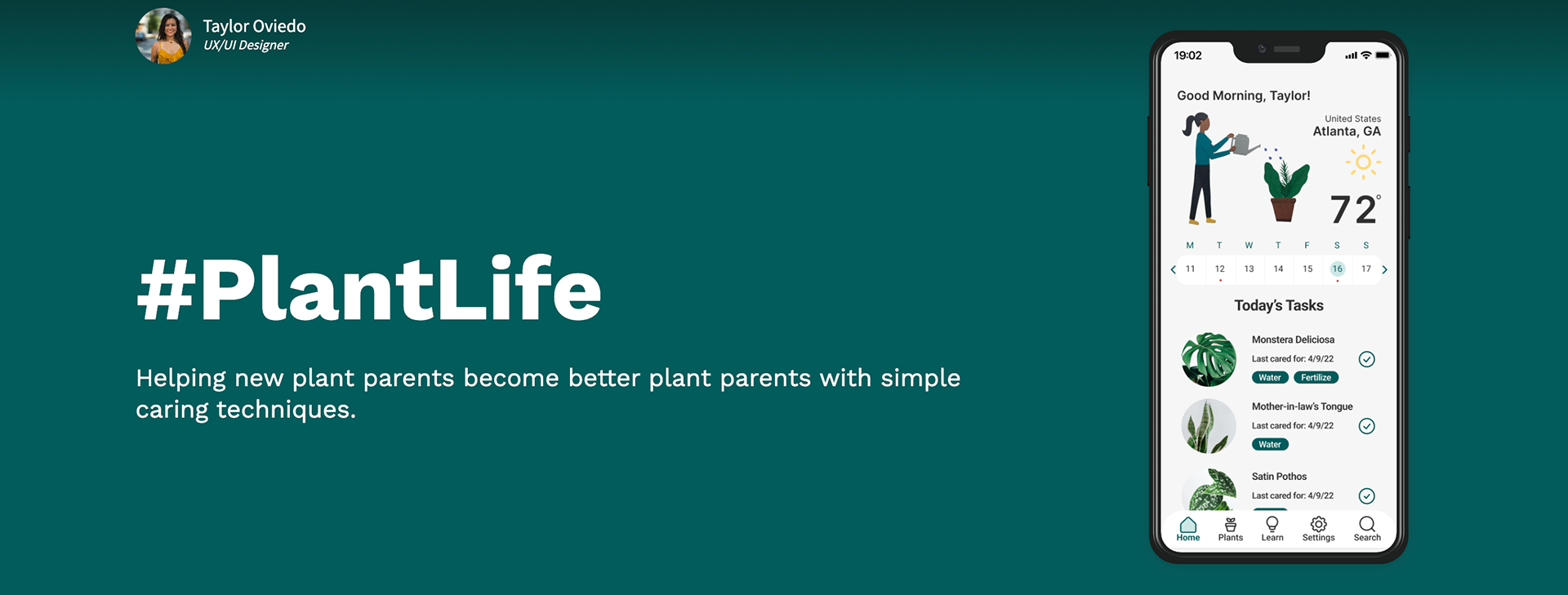 Taylor Oviedo
UX/UI Designer

#PlantLife

Helping new plant parents become better plant parents with simple caring techniques.

19:02

Good Morning, Taylor!

United States
Atlanta, GA

72°

| M | T | W | T | F | S | S |
|---|---|---|---|---|---|---|
| 11 | 12 | 13 | 14 | 15 | 16 | 17 |

Today's Tasks

Monstera Deliciosa
Last cared for: 4/9/22
Water Fertilize

Mother-in-law's Tongue
Last cared for: 4/9/22
Water

Satin Pothos
Last cared for: 4/9/22

Home Plants Learn Settings Search